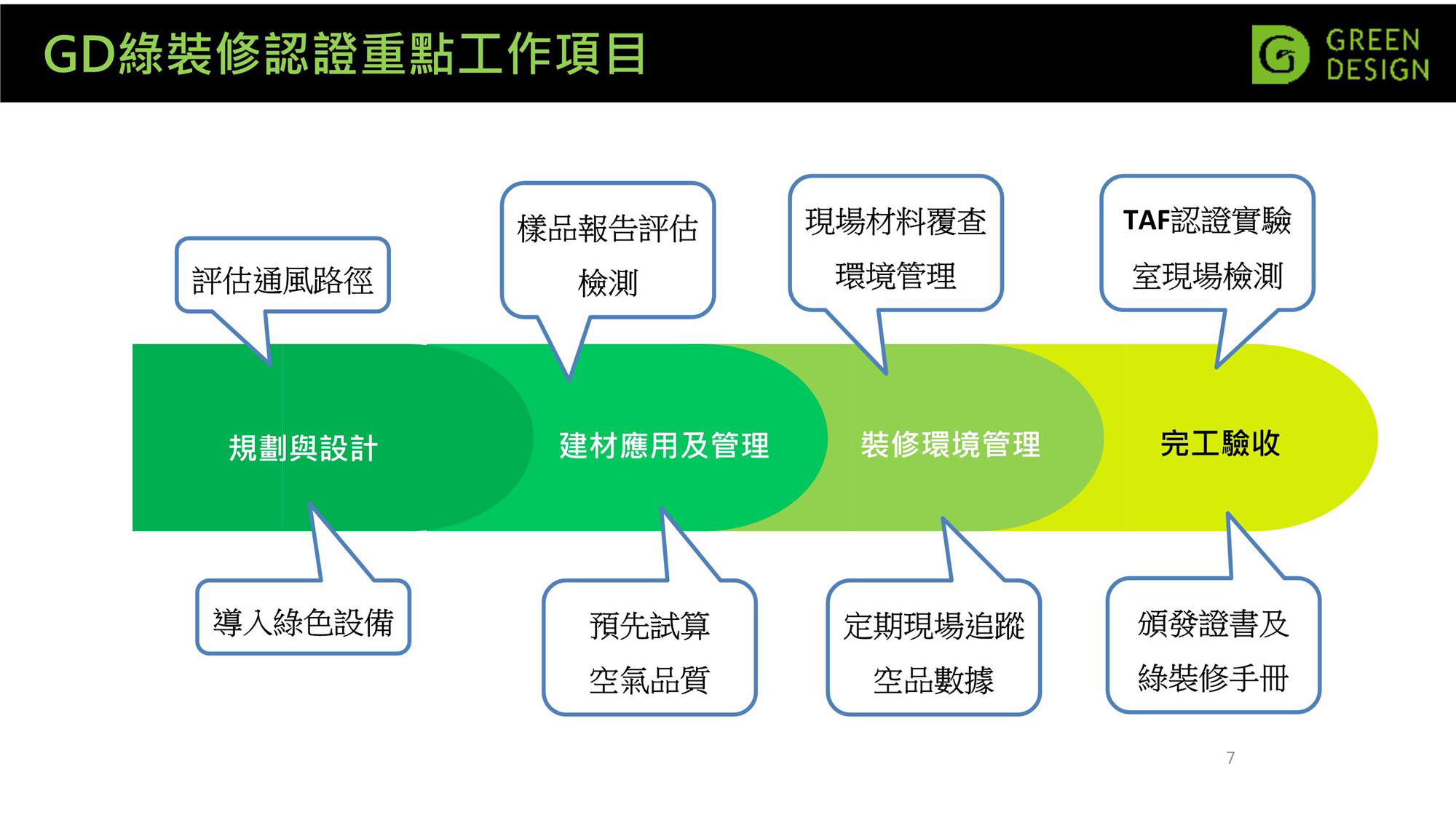 GD綠裝修認證重點工作項目

GREEN DESIGN

評估通風路徑

樣品報告評估
檢測

現場材料覆查
環境管理

TAF認證實驗
室現場檢測

規劃與設計

建材應用及管理

裝修環境管理

完工驗收

導入綠色設備

預先試算
空氣品質

定期現場追蹤
空品數據

頒發證書及
綠裝修手冊

7